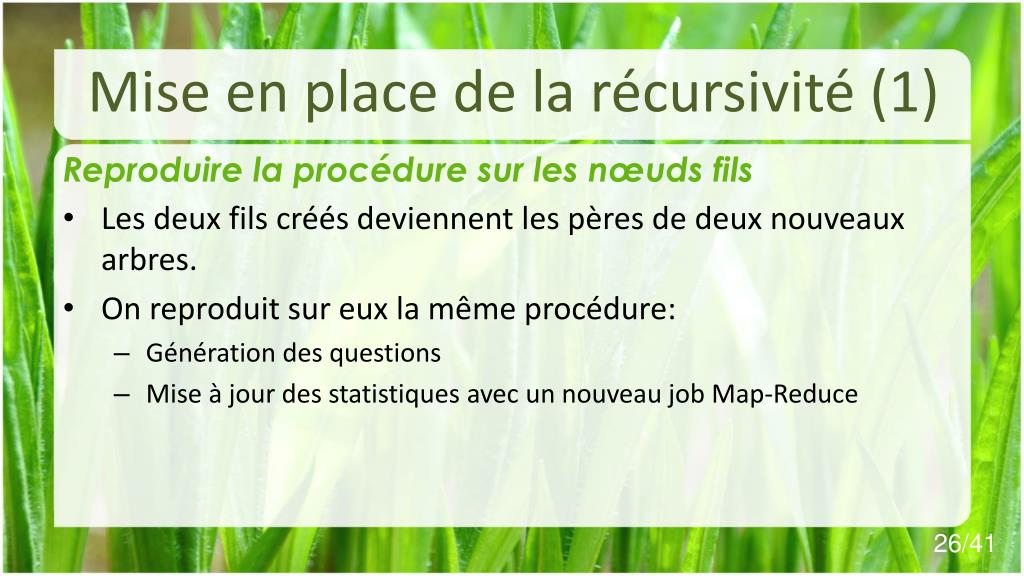 Mise en place de la récursivité (1)

Reproduire la procédure sur les nœuds fils

• Les deux fils créés deviennent les pères de deux nouveaux arbres.

• On reproduit sur eux la même procédure:
– Génération des questions
– Mise à jour des statistiques avec un nouveau job Map-Reduce

26/41